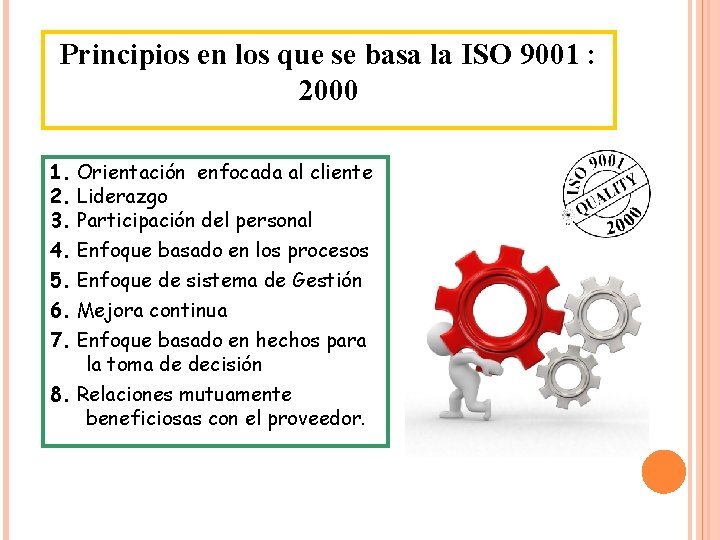 Principios en los que se basa la ISO 9001 : 2000

1. Orientación enfocada al cliente
2. Liderazgo
3. Participación del personal
4. Enfoque basado en los procesos
5. Enfoque de sistema de Gestión
6. Mejora continua
7. Enfoque basado en hechos para la toma de decisión
8. Relaciones mutuamente beneficiosas con el proveedor.

ISO 9001
QUALITY
2000